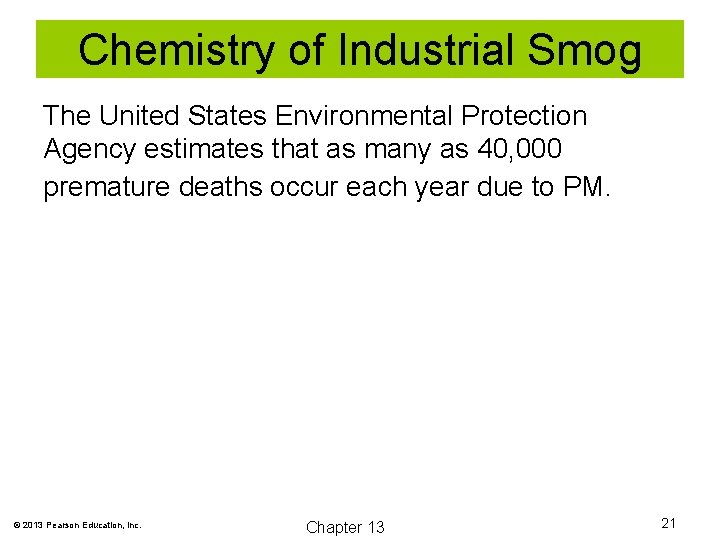 Chemistry of Industrial Smog

The United States Environmental Protection Agency estimates that as many as 40,000 premature deaths occur each year due to PM.

© 2013 Pearson Education, Inc.

Chapter 13

21